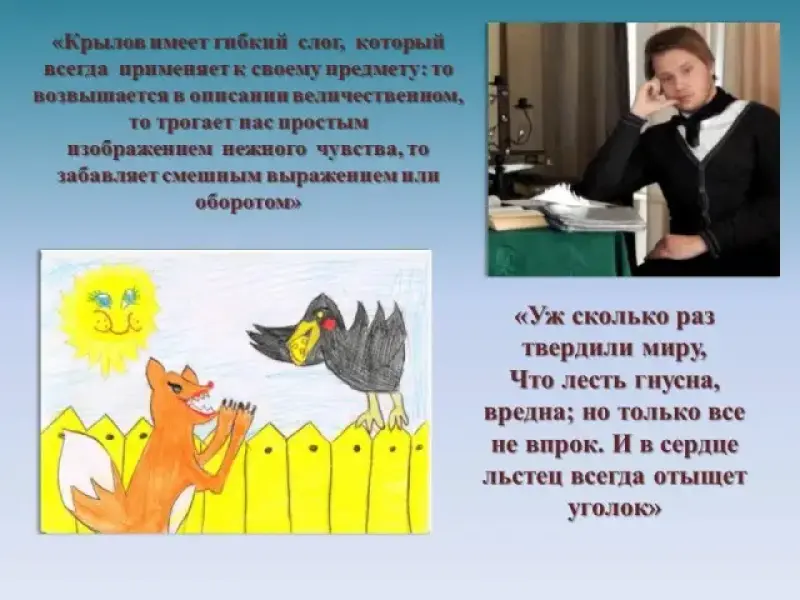 «Крылов имеет гибкий слог, который всегда применяет к своему предмету: то возвышается в описании величественном, то трогает нас простым изображением нежного чувства, то забавляет смешным выражением или оборотом»

«Уж сколько раз твердили миру, Что лесть гнусна, вредна; но только все не впрок. И в сердце льстец всегда отыщет уголок»